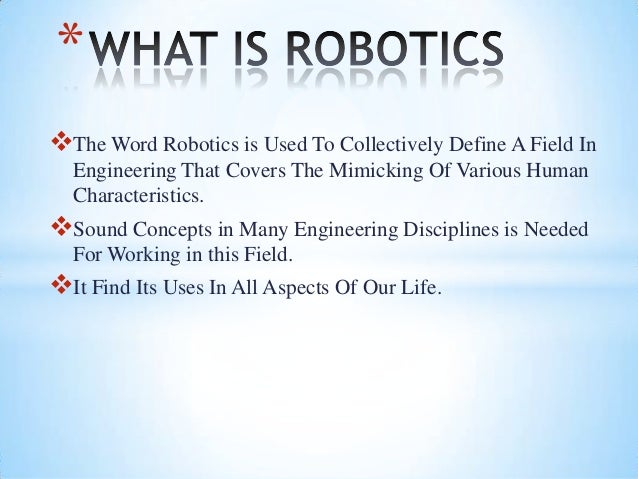 *WHAT IS ROBOTICS

❖The Word Robotics is Used To Collectively Define A Field In Engineering That Covers The Mimicking Of Various Human Characteristics.

❖Sound Concepts in Many Engineering Disciplines is Needed For Working in this Field.

❖It Find Its Uses In All Aspects Of Our Life.